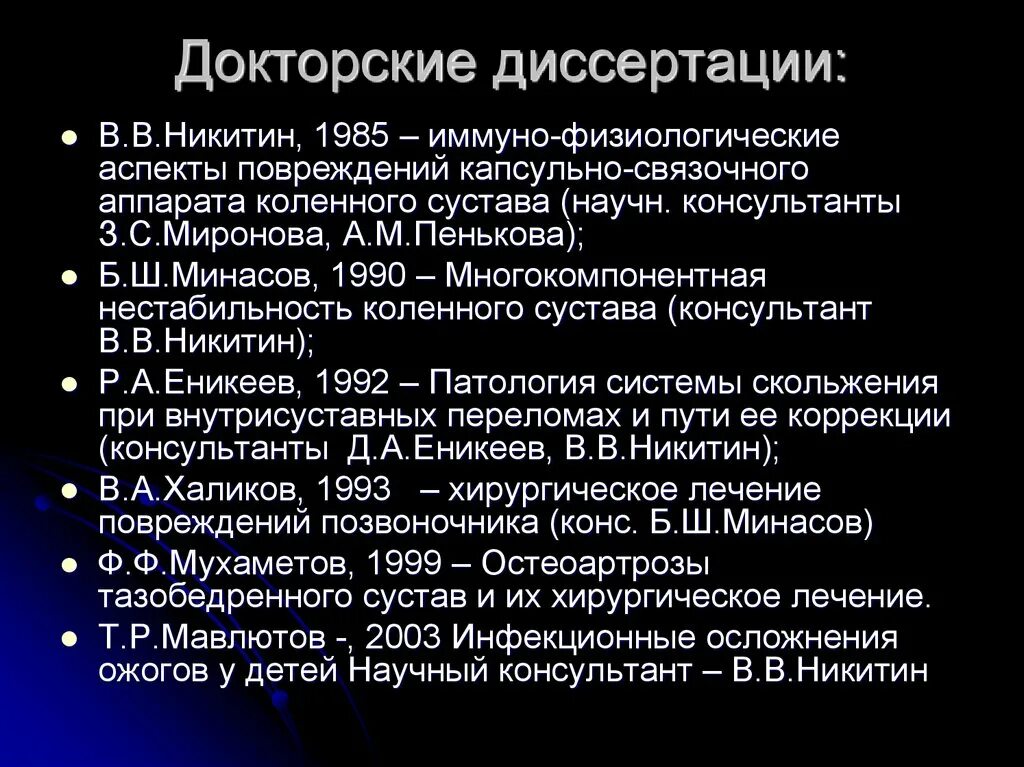 Докторские диссертации:

- В.В.Никитин, 1985 – иммуно-физиологические аспекты повреждений капсульно-связочного аппарата коленного сустава (научн. консультанты З.С.Миронова, А.М.Пенькова);
- Б.Ш.Минасов, 1990 – Многокомпонентная нестабильность коленного сустава (консультант В.В.Никитин);
- Р.А.Еникеев, 1992 – Патология системы скольжения при внутрисуставных переломах и пути ее коррекции (консультанты Д.А.Еникеев, В.В.Никитин);
- В.А.Халиков, 1993 – хирургическое лечение повреждений позвоночника (конс. Б.Ш.Минасов)
- Ф.Ф.Мухаметов, 1999 – Остеоартрозы тазобедренного сустав и их хирургическое лечение.
- Т.Р.Мавлютов -, 2003 Инфекционные осложнения ожогов у детей Научный консультант – В.В.Никитин